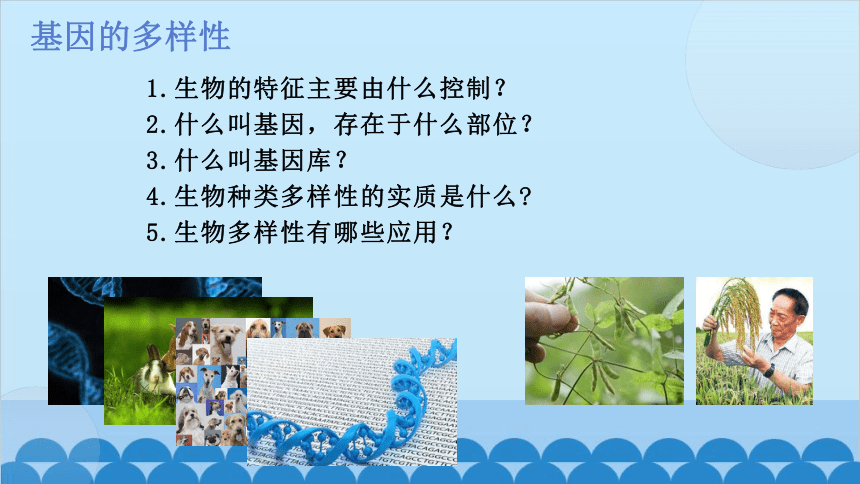 基因的多样性

1.生物的特征主要由什么控制？
2.什么叫基因，存在于什么部位？
3.什么叫基因库？
4.生物种类多样性的实质是什么?
5.生物多样性有哪些应用？